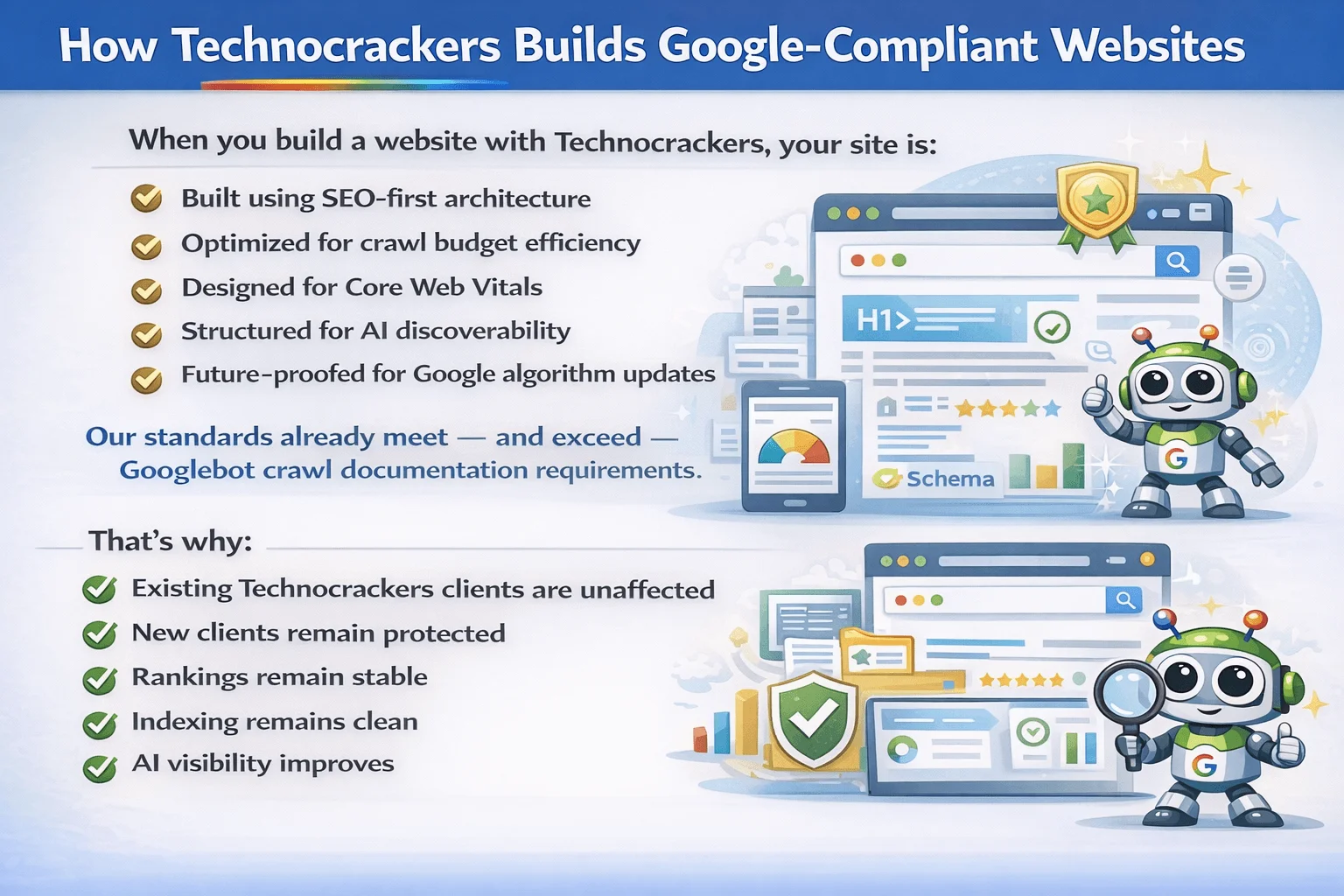 How Technocrackers Builds Google-Compliant Websites

When you build a website with Technocrackers, your site is:

Built using SEO-first architecture
Optimized for crawl budget efficiency
Designed for Core Web Vitals
Structured for AI discoverability
Future-proofed for Google algorithm updates

Our standards already meet — and exceed — Googlebot crawl documentation requirements.

H1>

Schema

G

That's why:

Existing Technocrackers clients are unaffected
New clients remain protected
Rankings remain stable
Indexing remains clean
AI visibility improves

G